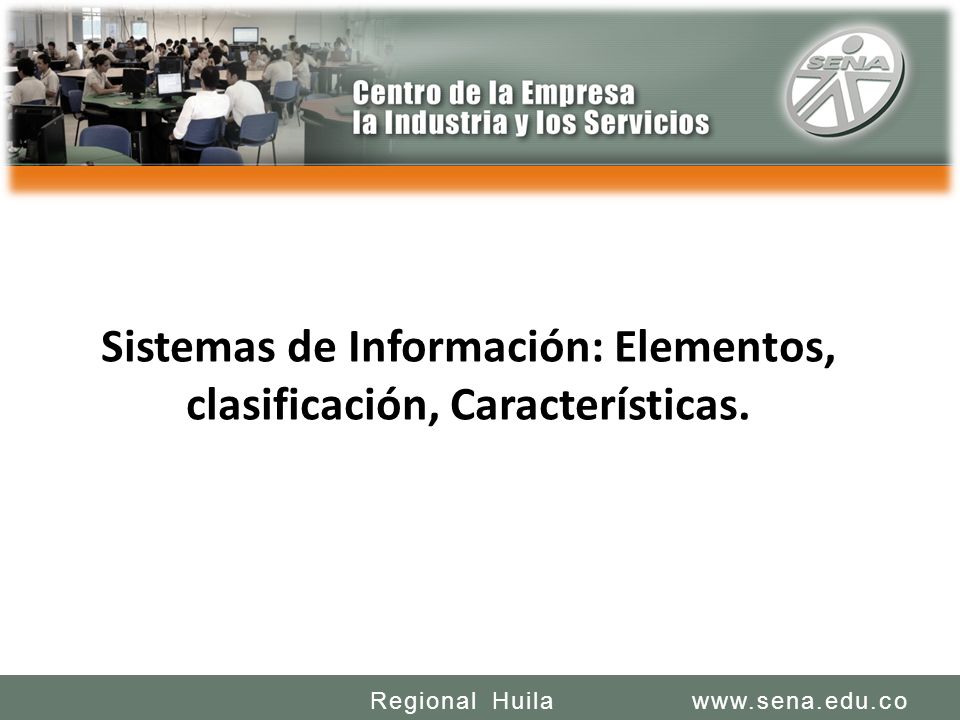 Centro de la Empresa
la Industria y los Servicios

SENA

Sistemas de Información: Elementos, clasificación, Características.

Regional Huila

www.sena.edu.co